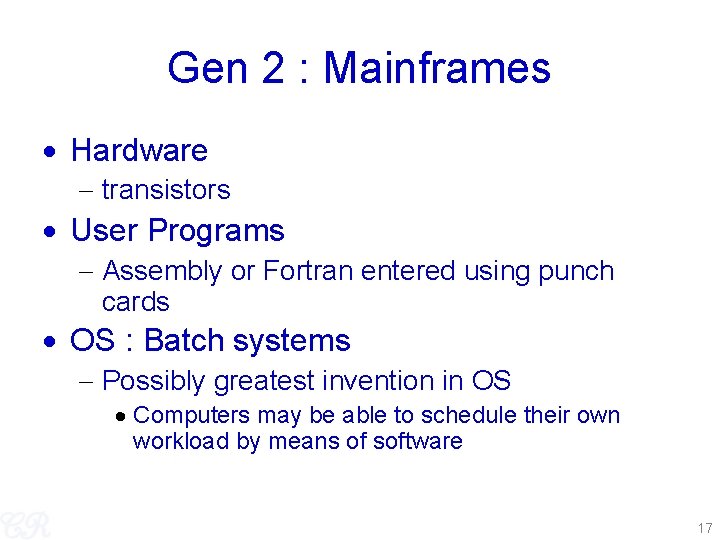 Gen 2 : Mainframes

• Hardware
– transistors

• User Programs
– Assembly or Fortran entered using punch cards

• OS : Batch systems
– Possibly greatest invention in OS
• Computers may be able to schedule their own workload by means of software

CR

17